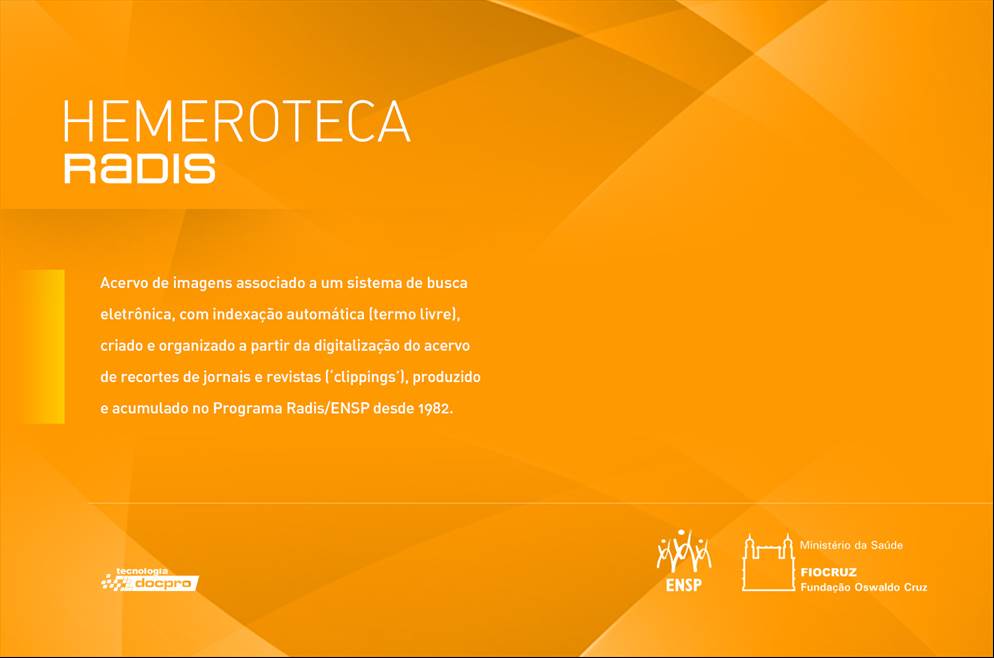 HEMEROTECA
RADIS

Acervo de imagens associado a um sistema de busca eletrônica, com indexação automática (termo livre), criado e organizado a partir da digitalização do acervo de recortes de jornais e revistas ("clippings"), produzido e acumulado no Programa Radis/ENSP desde 1982.

tecnologia
docpro

ENSP

Ministério da Saúde
FIOCRUZ
Fundação Oswaldo Cruz